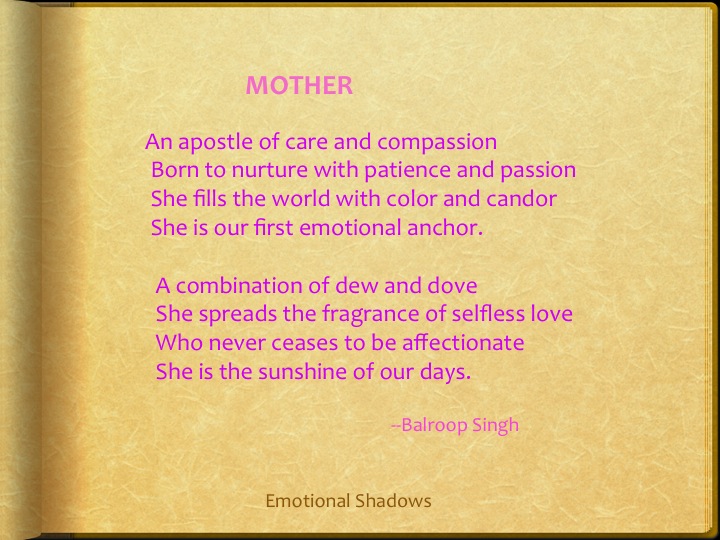 MOTHER

An apostle of care and compassion
Born to nurture with patience and passion
She fills the world with color and candor
She is our first emotional anchor.

A combination of dew and dove
She spreads the fragrance of selfless love
Who never ceases to be affectionate
She is the sunshine of our days.

--Balroop Singh

Emotional Shadows